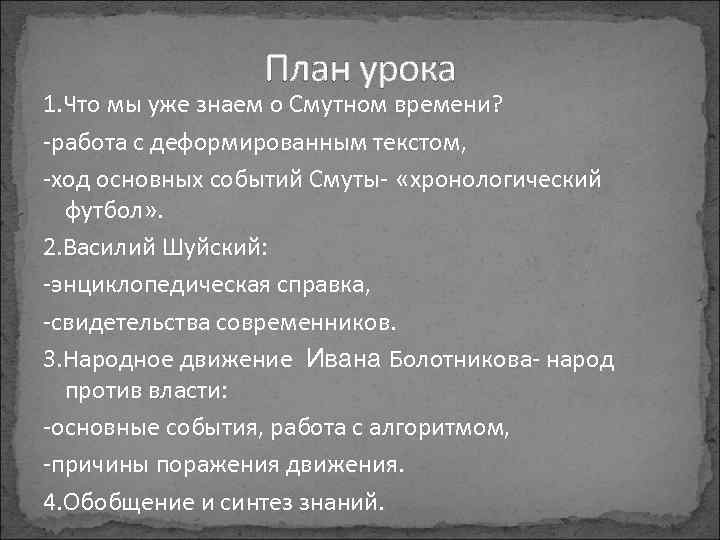 План урока

1.Что мы уже знаем о Смутном времени?

-работа с деформированным текстом,

-ход основных событий Смуты- «хронологический футбол».

2.Василий Шуйский:

-энциклопедическая справка,

-свидетельства современников.

3.Народное движение Ивана Болотникова- народ против власти:

-основные события, работа с алгоритмом,

-причины поражения движения.

4.Обобщение и синтез знаний.